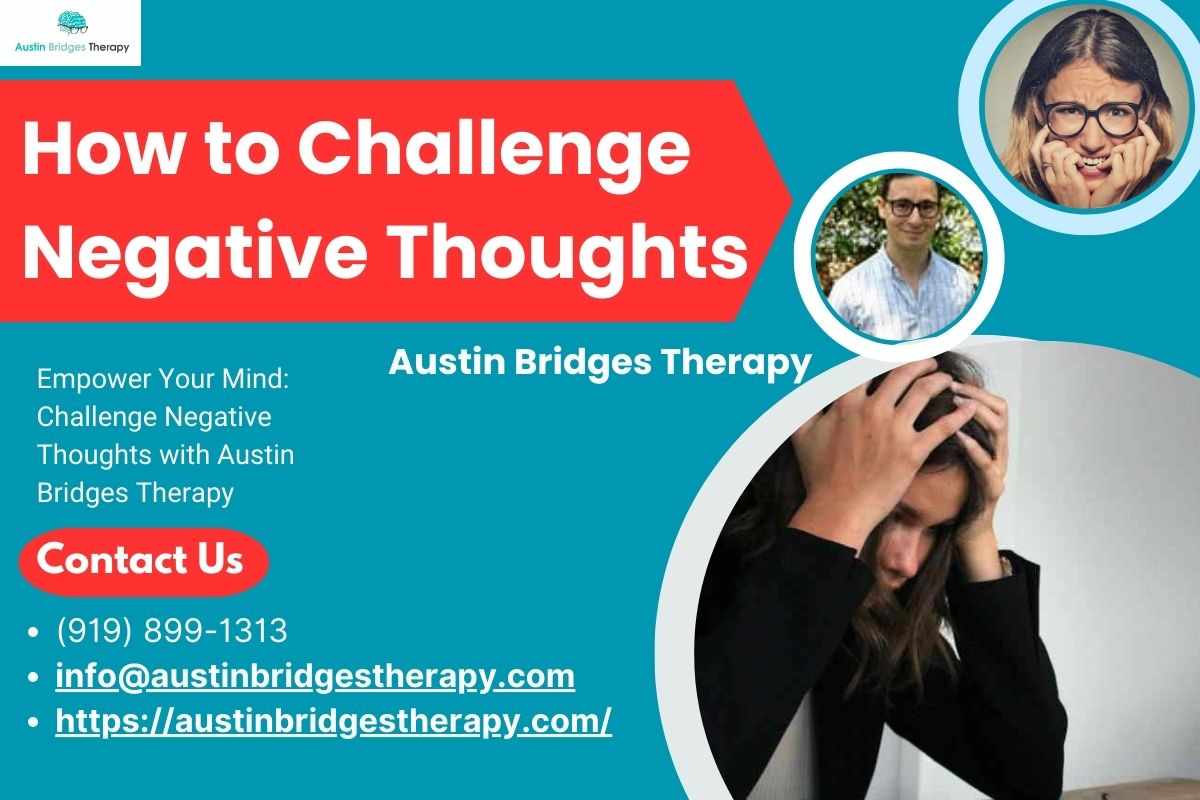 Austin Bridges Therapy

How to Challenge Negative Thoughts

Austin Bridges Therapy

Empower Your Mind: Challenge Negative Thoughts with Austin Bridges Therapy

Contact Us

• (919) 899-1313
• info@austinbridgestherapy.com
• https://austinbridgestherapy.com/